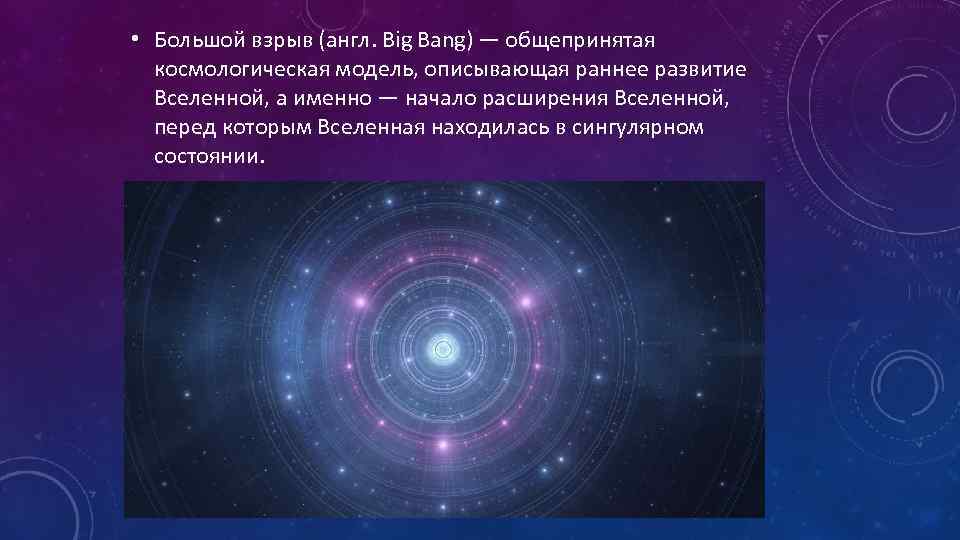 • Большой взрыв (англ. Big Bang) — общепринятая космологическая модель, описывающая раннее развитие Вселенной, а именно — начало расширения Вселенной, перед которым Вселенная находилась в сингулярном состоянии.